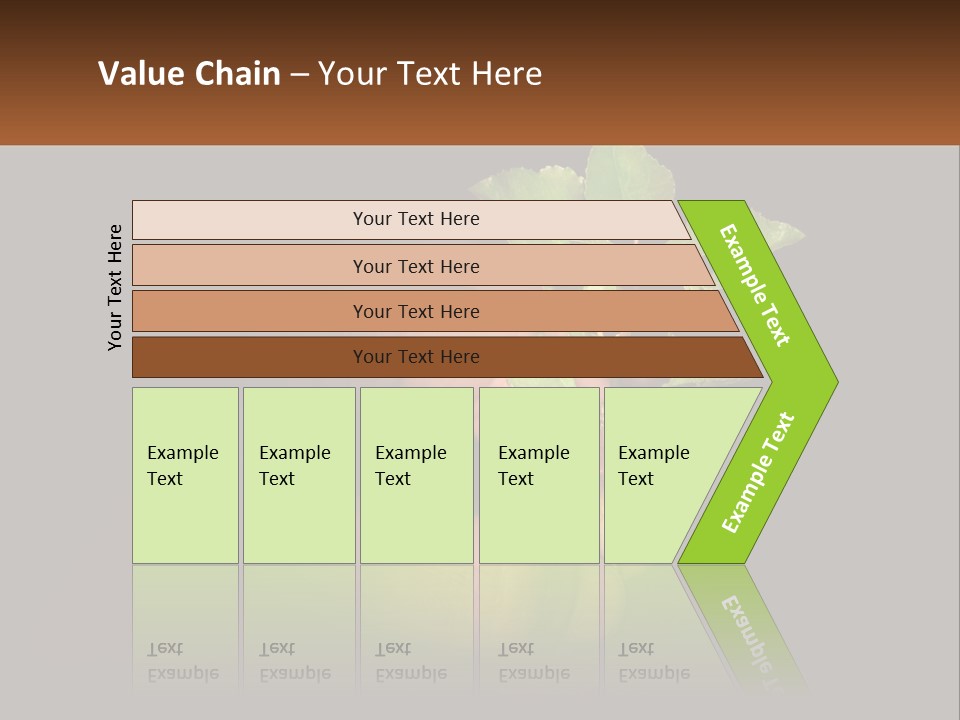 Value Chain – Your Text Here

Your Text Here

Your Text Here

Your Text Here

Your Text Here

Your Text Here

Example Text

Example Text

Example Text

Example Text

Example Text

Example Text

Example Text